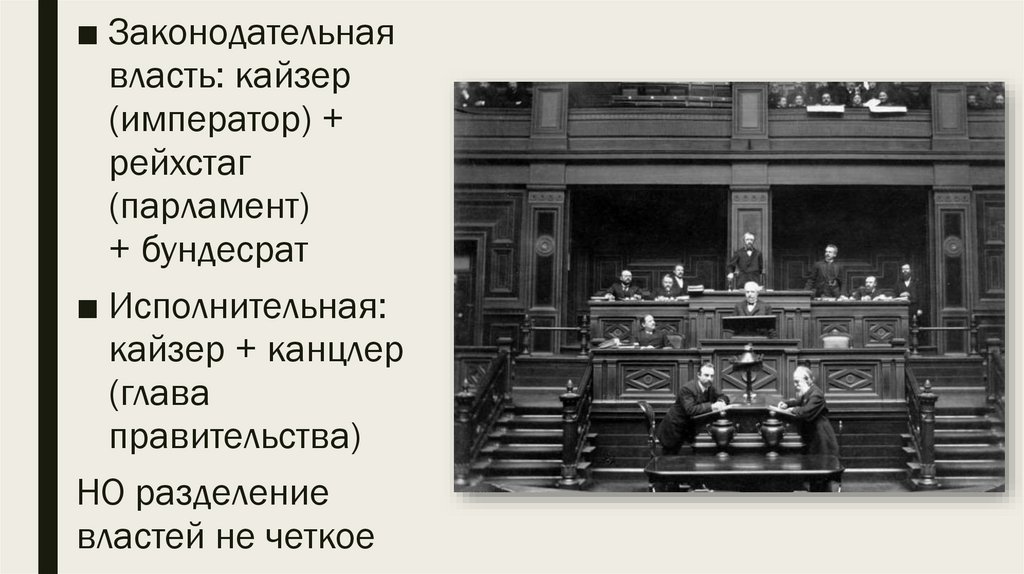 ■ Законодательная власть: кайзер (император) + рейхстаг (парламент) + бундесрат

■ Исполнительная: кайзер + канцлер (глава правительства)

НО разделение властей не четкое